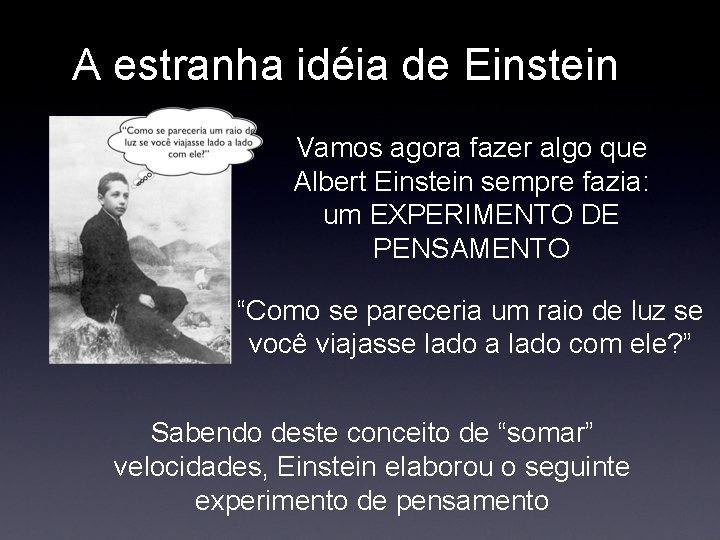 A estranha idéia de Einstein

"Como se pareceria um raio de luz se você viajasse lado a lado com ele?"

Vamos agora fazer algo que Albert Einstein sempre fazia: um EXPERIMENTO DE PENSAMENTO

"Como se pareceria um raio de luz se você viajasse lado a lado com ele?"

Sabendo deste conceito de "somar" velocidades, Einstein elaborou o seguinte experimento de pensamento